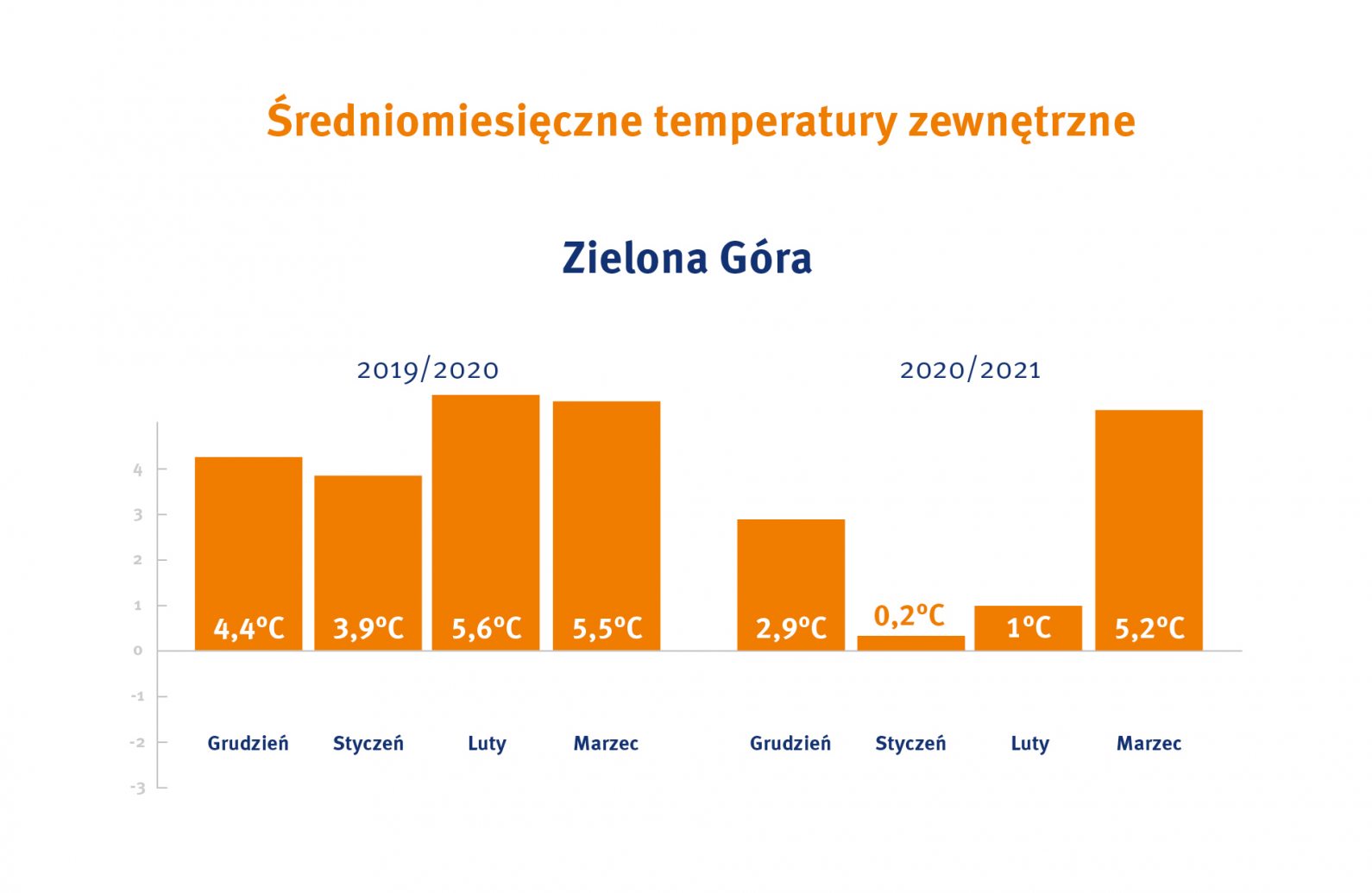 Średniomiesięczne temperatury zewnętrzne

Zielona Góra

2019/2020

2020/2021

4
3
2
1
0
-1
-2
-3

4,4°C
3,9°C
5,6°C
5,5°C
2,9°C
0,2°C
1°C
5,2°C

Grudzień
Styczeń
Luty
Marzec
Grudzień
Styczeń
Luty
Marzec